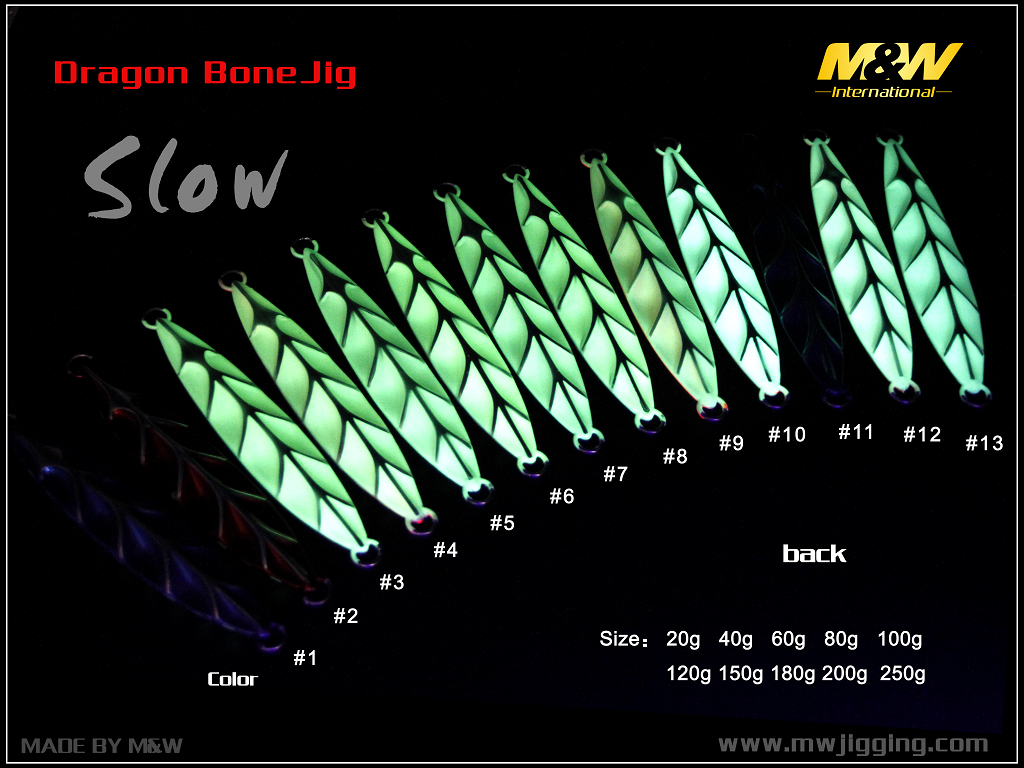 Dragon BoneJig

M&W
International

Slow

#1
#2
#3
#4
#5
#6
#7
#8
#9
#10
#11
#12
#13

Color

back

Size: 20g 40g 60g 80g 100g
120g 150g 180g 200g 250g

MADE BY M&W

www.mwjigging.com